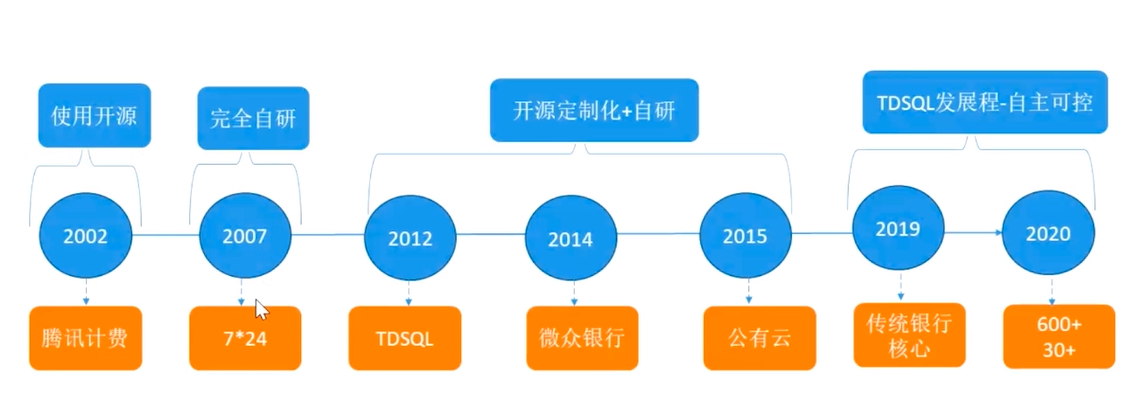 使用开源

完全自研

开源定制化+自研

TDSQL发展程-自主可控

2002

2007

2012

2014

2015

2019

2020

腾讯计费

7*24

TDSQL

微众银行

公有云

传统银行核心

600+
30+